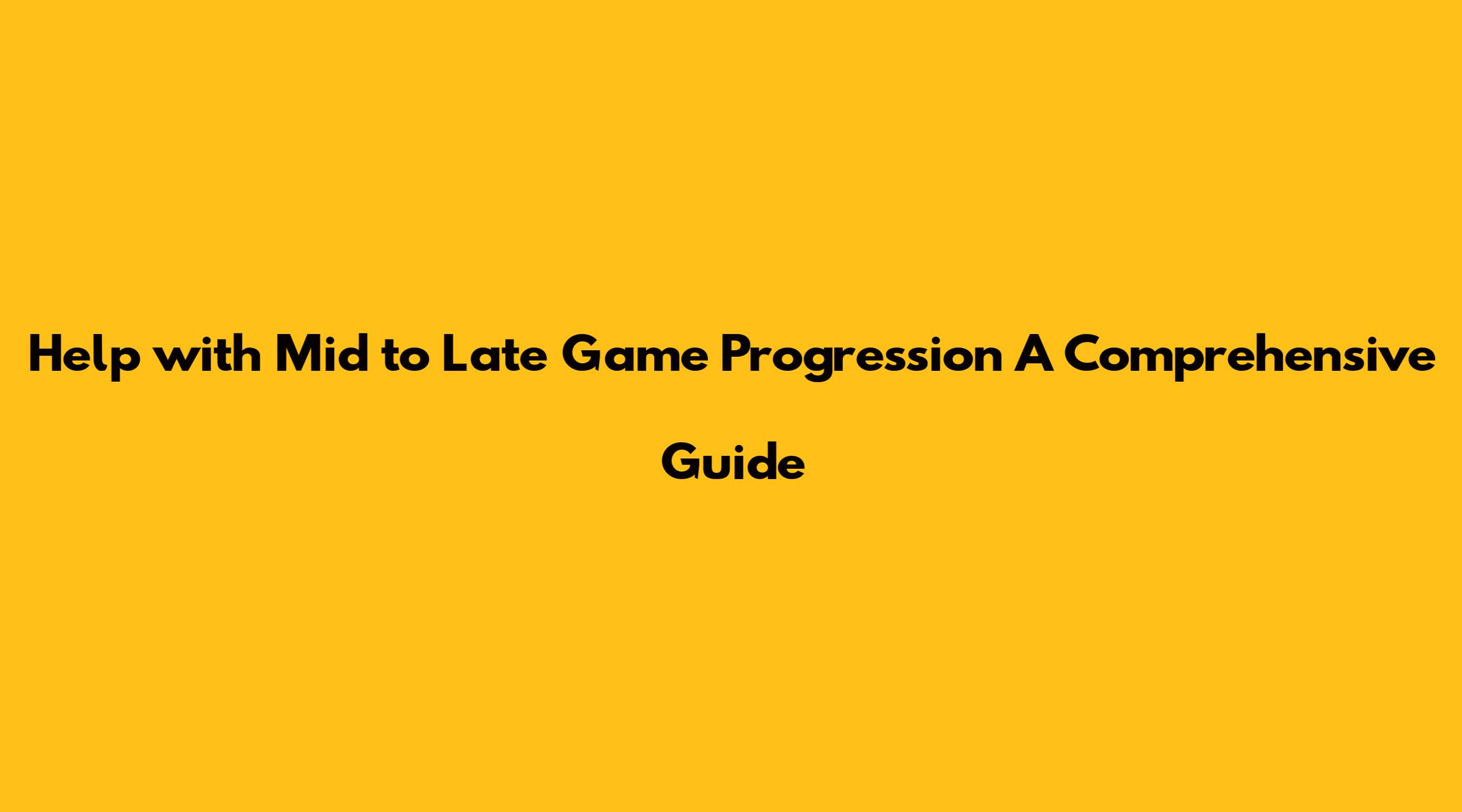 Help with Mid to Late Game Progression A Comprehensive Guide